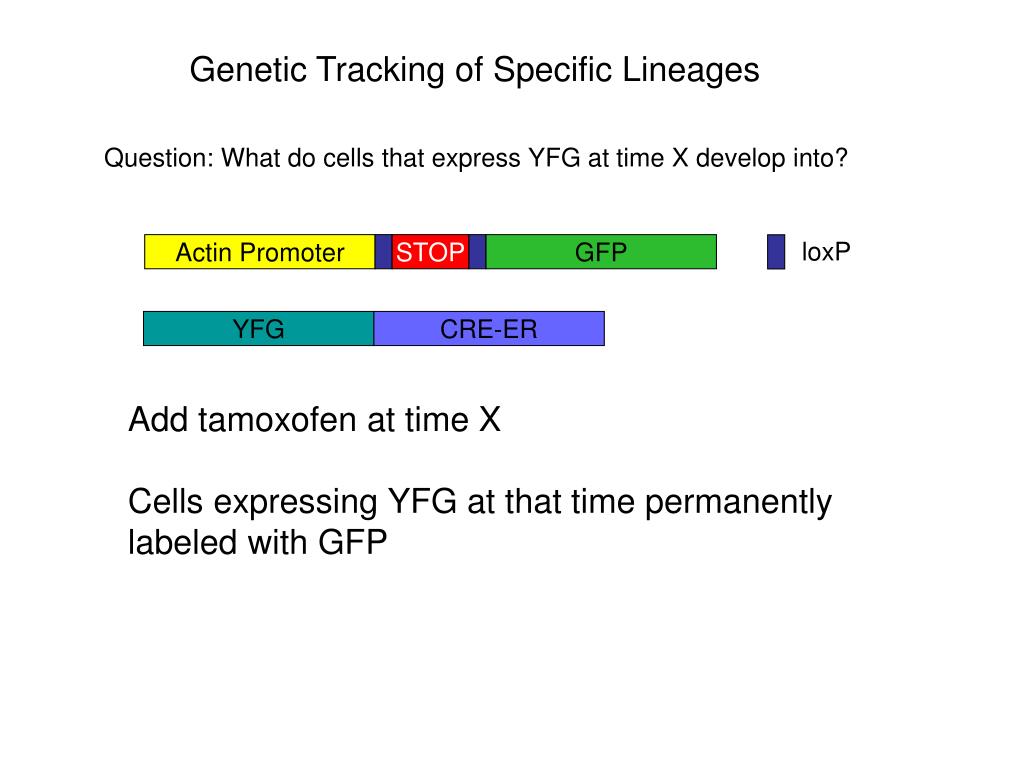 Genetic Tracking of Specific Lineages

Question: What do cells that express YFG at time X develop into?

Actin Promoter STOP GFP

loxP

YFG CRE-ER

Add tamoxofen at time X

Cells expressing YFG at that time permanently labeled with GFP